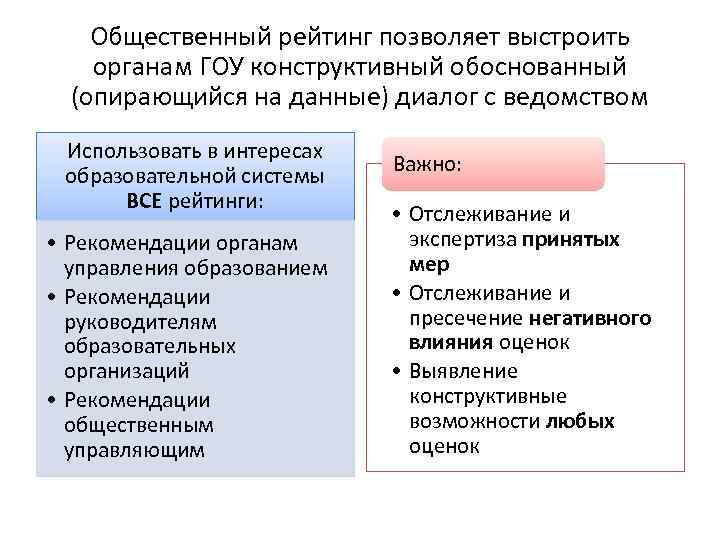 Общественный рейтинг позволяет выстроить органам ГОУ конструктивный обоснованный (опирающийся на данные) диалог с ведомством

Использовать в интересах образовательной системы ВСЕ рейтинги:

• Рекомендации органам управления образованием
• Рекомендации руководителям образовательных организаций
• Рекомендации общественным управляющим

Важно:

• Отслеживание и экспертиза принятых мер
• Отслеживание и пресечение негативного влияния оценок
• Выявление конструктивные возможности любых оценок